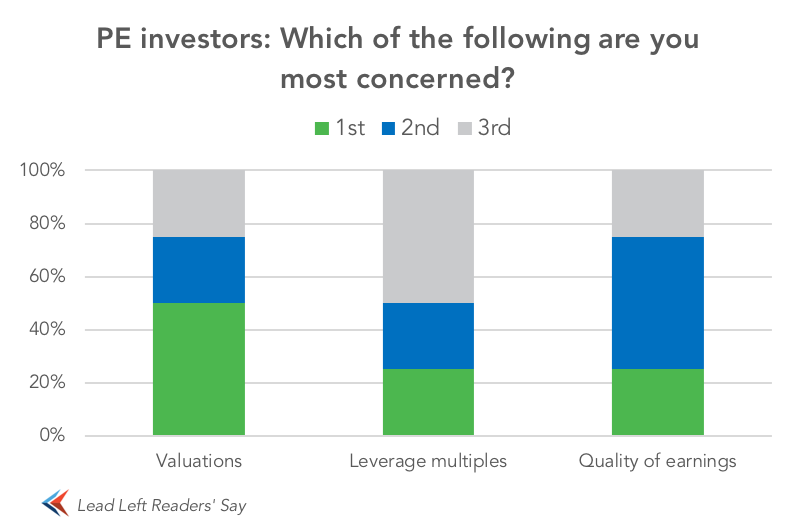 PE investors: Which of the following are you most concerned?

1st 2nd 3rd

100%
80%
60%
40%
20%
0%

Valuations
Leverage multiples
Quality of earnings

Lead Left Readers' Say